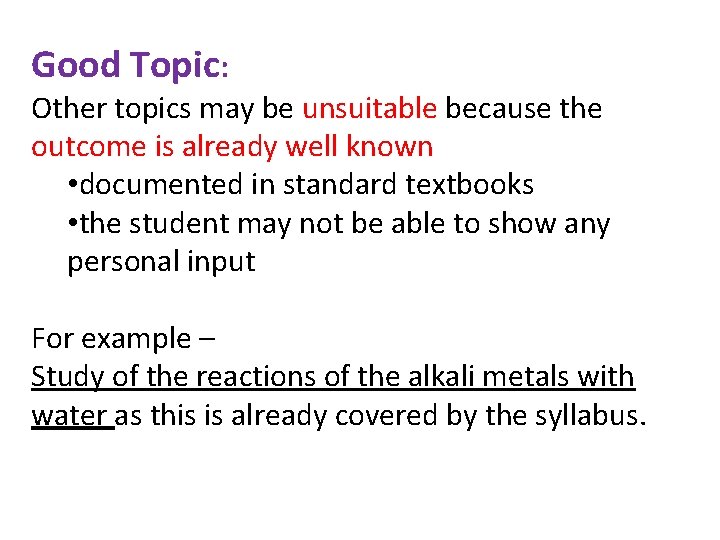 Good Topic:
Other topics may be unsuitable because the outcome is already well known
•documented in standard textbooks
•the student may not be able to show any personal input

For example –
Study of the reactions of the alkali metals with water as this is already covered by the syllabus.